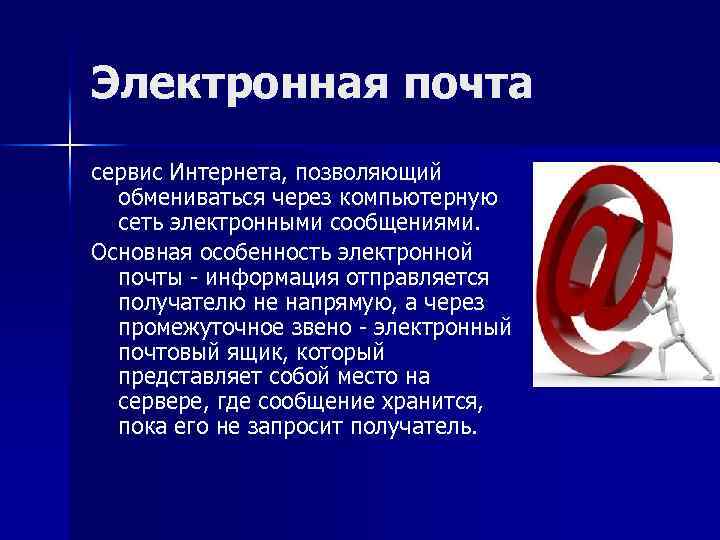 Электронная почта

сервис Интернета, позволяющий обмениваться через компьютерную сеть электронными сообщениями.

Основная особенность электронной почты - информация отправляется получателю не напрямую, а через промежуточное звено - электронный почтовый ящик, который представляет собой место на сервере, где сообщение хранится, пока его не запросит получатель.